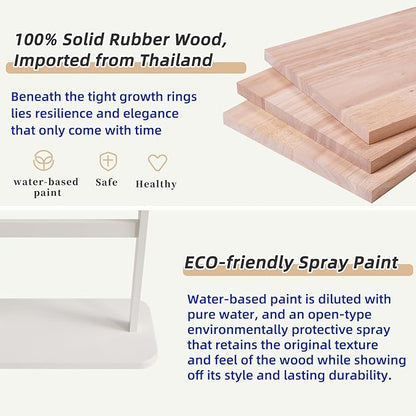 100% Solid Rubber Wood, Imported from Thailand

Beneath the tight growth rings lies resilience and elegance that only come with time

water-based paint

Safe

Healthy

ECO-friendly Spray Paint

Water-based paint is diluted with pure water, and an open-type environmentally protective spray that retains the original texture and feel of the wood while showing off its style and lasting durability.